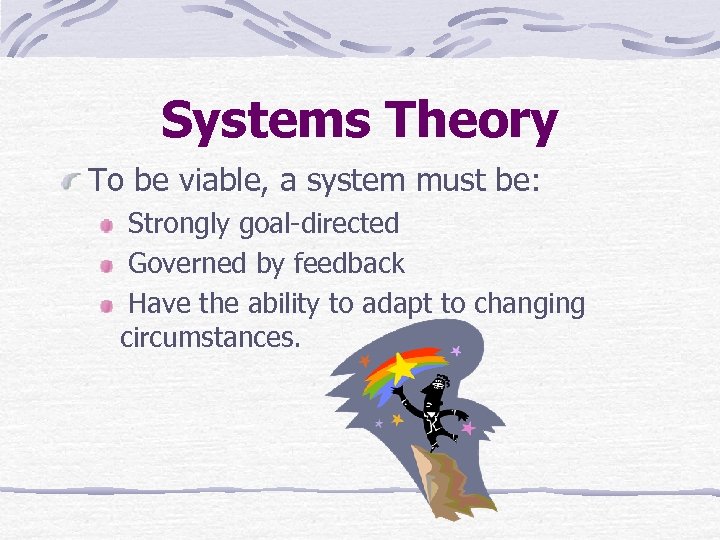 Systems Theory

To be viable, a system must be:

Strongly goal-directed

Governed by feedback

Have the ability to adapt to changing circumstances.